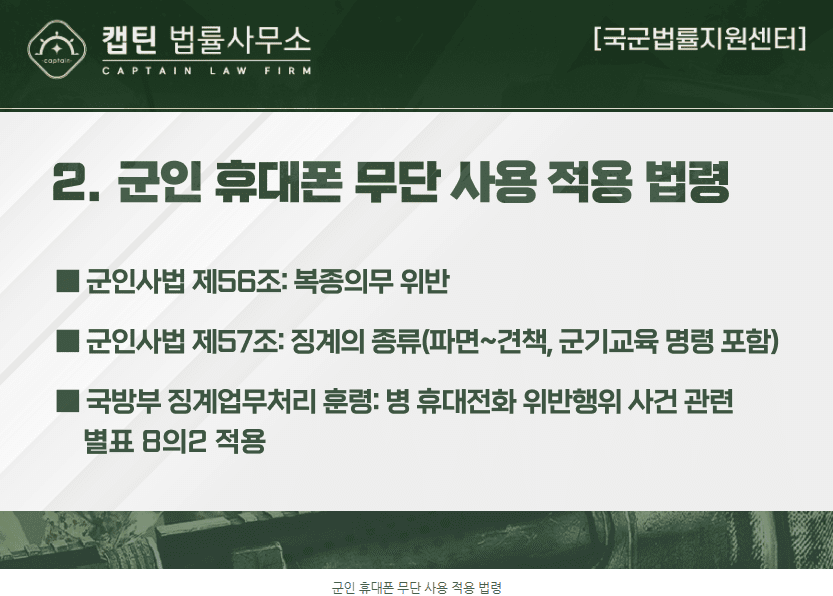 captain

캡틴 법률사무소
CAPTAIN LAW FIRM

[국군법률지원센터]

2. 군인 휴대폰 무단 사용 적용 법령

■ 군인사법 제56조: 복종의무 위반

■ 군인사법 제57조: 징계의 종류(파면~견책, 군기교육 명령 포함)

■ 국방부 징계업무처리 훈령: 병 휴대전화 위반행위 사건 관련 별표 8의2 적용

군인 휴대폰 무단 사용 적용 법령